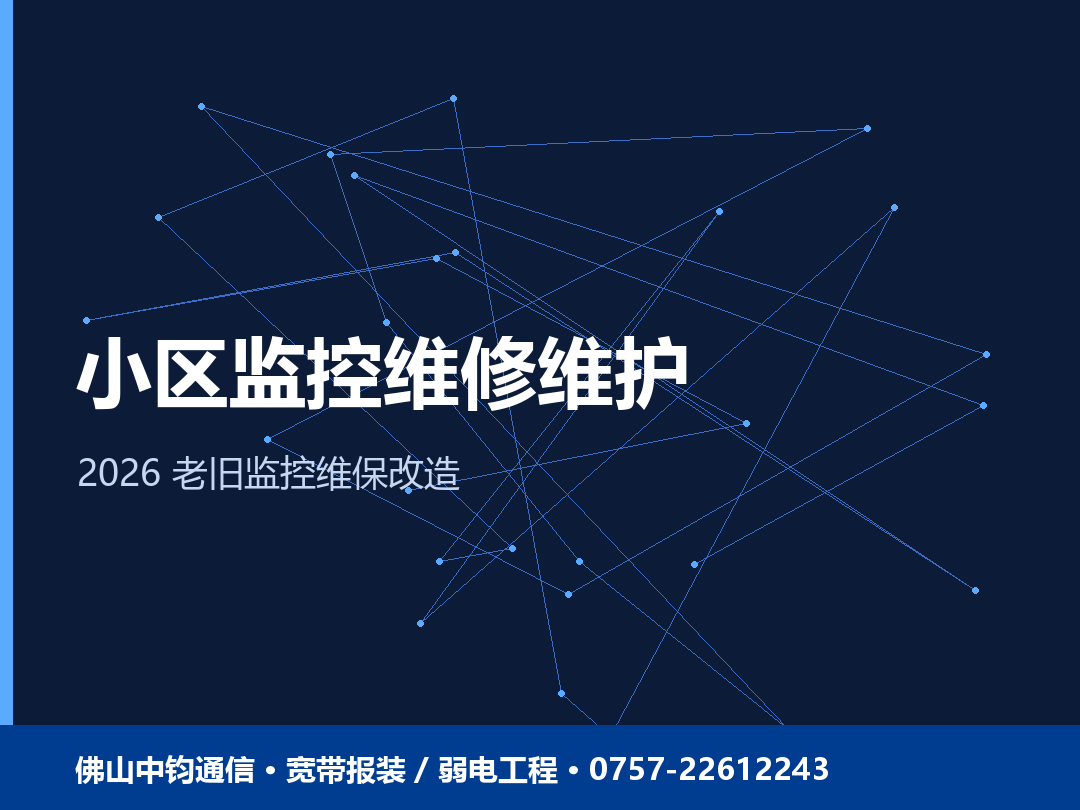 小区监控维修维护

2026 老旧监控维保改造

佛山中钧通信 • 宽带报装 / 弱电工程 • 0757-22612243